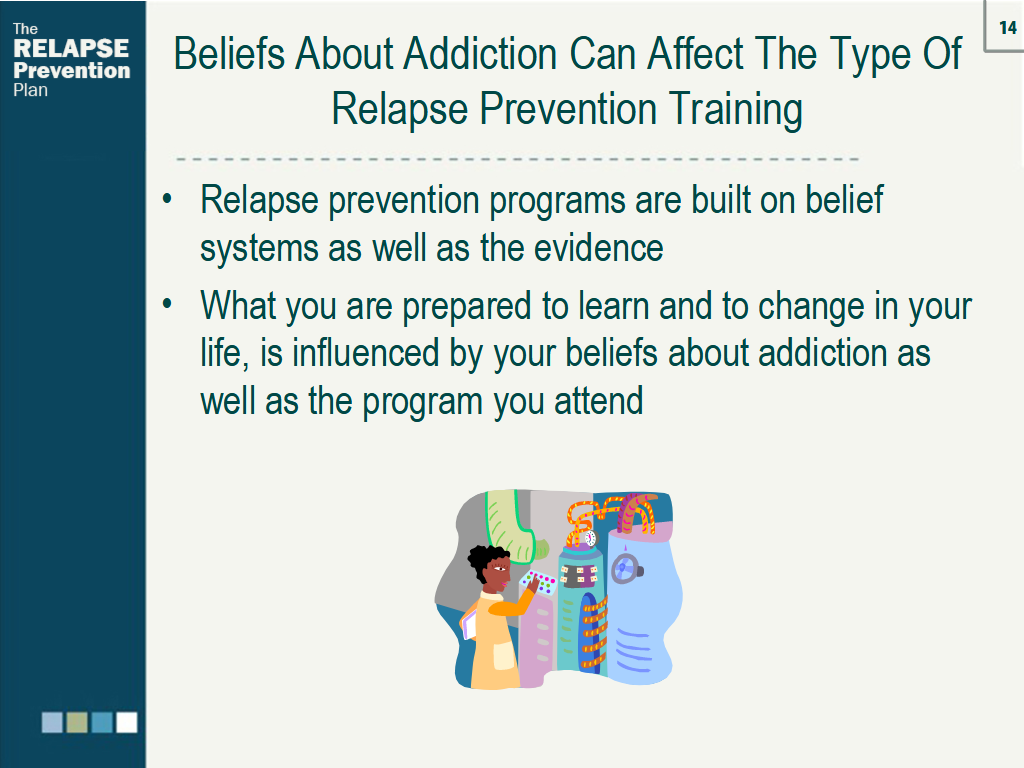 The RELAPSE Prevention Plan

14

Beliefs About Addiction Can Affect The Type Of Relapse Prevention Training

• Relapse prevention programs are built on belief systems as well as the evidence

• What you are prepared to learn and to change in your life, is influenced by your beliefs about addiction as well as the program you attend